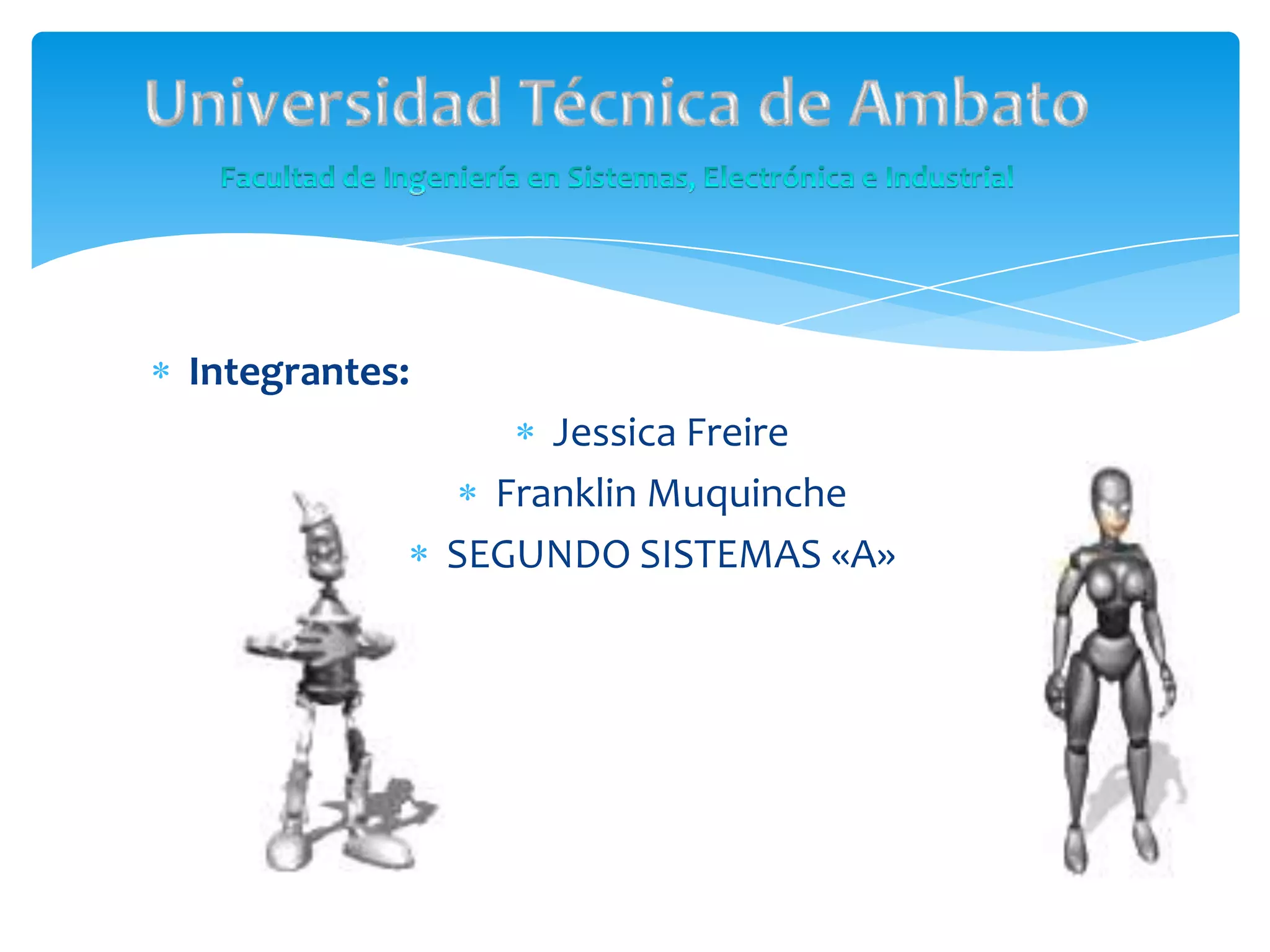 Universidad Técnica de Ambato

Facultad de Ingeniería en Sistemas, Electrónica e Industrial

* Integrantes:

* Jessica Freire
* Franklin Muquinche
* SEGUNDO SISTEMAS «A»